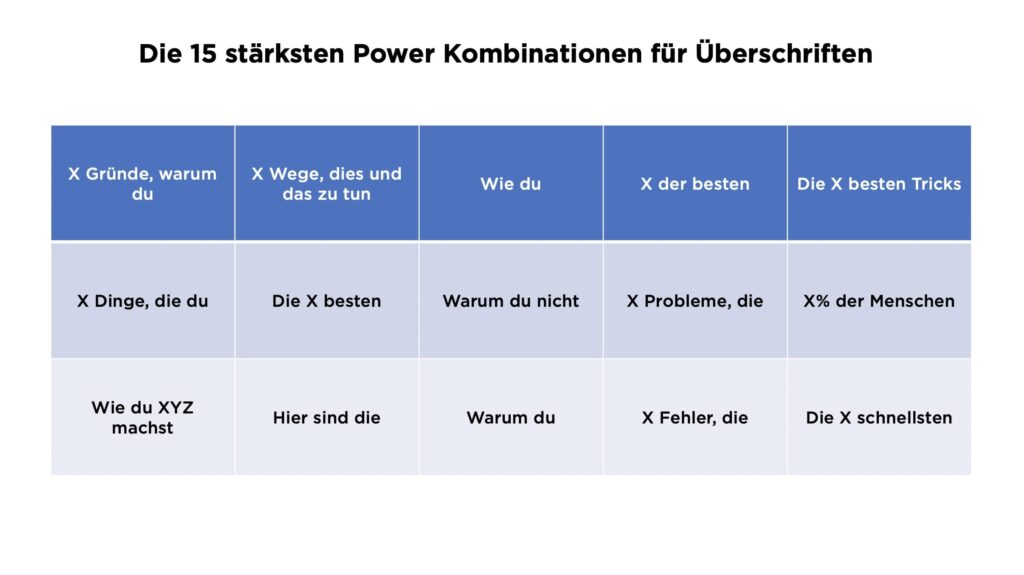 Die 15 stärksten Power Kombinationen für Überschriften

| X Gründe, warum du | X Wege, dies und das zu tun | Wie du | X der besten | Die X besten Tricks |
|---|---|---|---|---|
| X Dinge, die du | Die X besten | Warum du nicht | X Probleme, die | X% der Menschen |
| Wie du XYZ machst | Hier sind die | Warum du | X Fehler, die | Die X schnellsten |